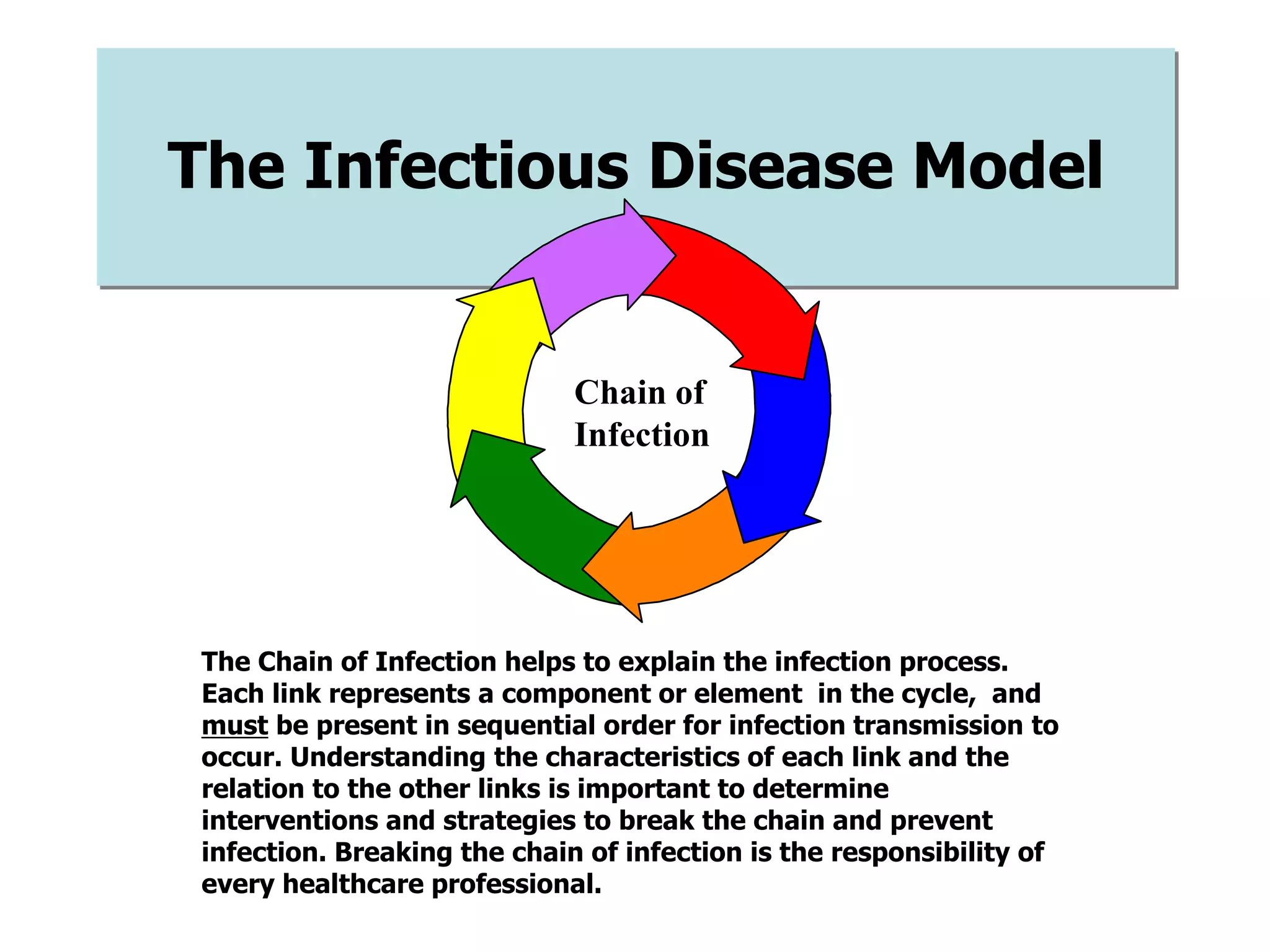 The Infectious Disease Model

Chain of Infection

The Chain of Infection helps to explain the infection process. Each link represents a component or element in the cycle, and must be present in sequential order for infection transmission to occur. Understanding the characteristics of each link and the relation to the other links is important to determine interventions and strategies to break the chain and prevent infection. Breaking the chain of infection is the responsibility of every healthcare professional.